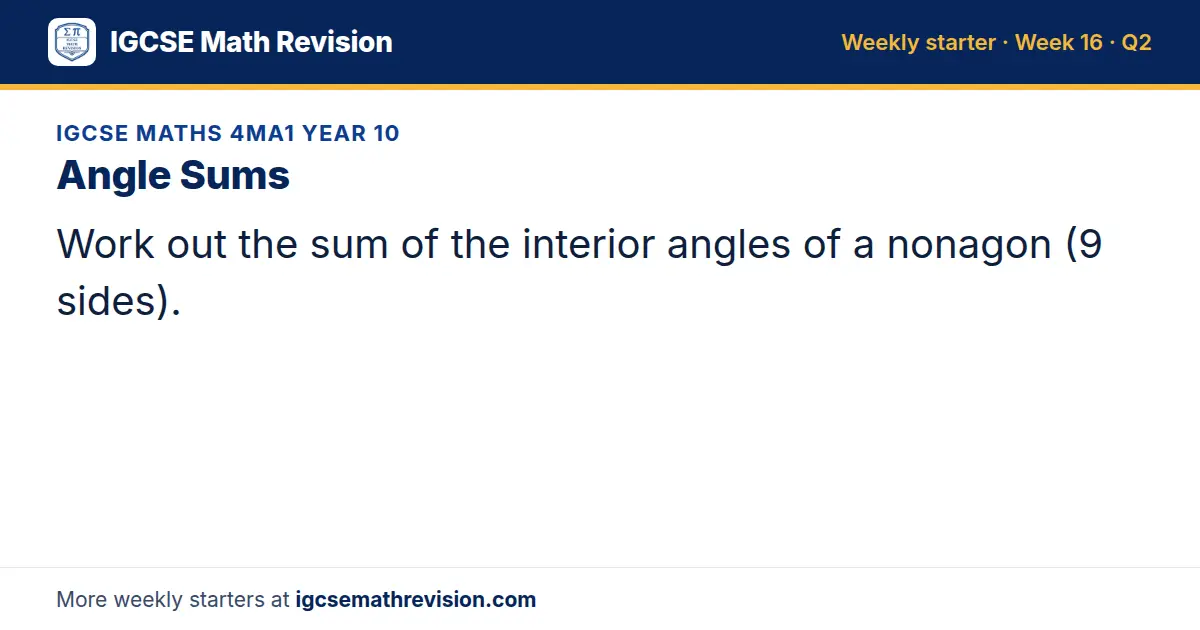 IGCSE Math Revision

Weekly starter · Week 16 · Q2

IGCSE MATHS 4MA1 YEAR 10

Angle Sums

Work out the sum of the interior angles of a nonagon (9 sides).

More weekly starters at igcsemathrevision.com